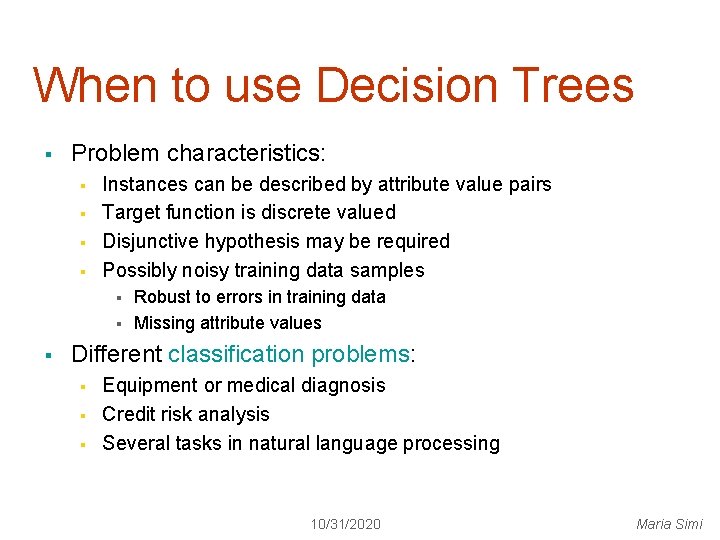 When to use Decision Trees

- Problem characteristics:
  - Instances can be described by attribute value pairs
  - Target function is discrete valued
  - Disjunctive hypothesis may be required
  - Possibly noisy training data samples
    - Robust to errors in training data
    - Missing attribute values
- Different classification problems:
  - Equipment or medical diagnosis
  - Credit risk analysis
  - Several tasks in natural language processing

10/31/2020

Maria Simi